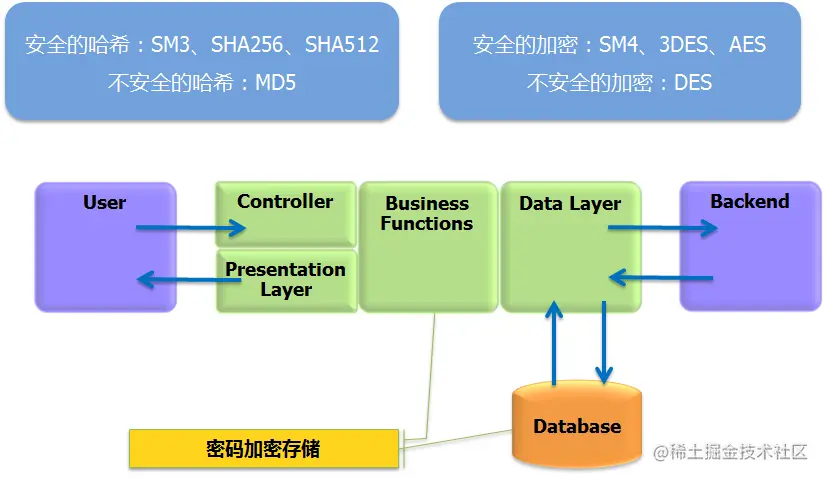 安全的哈希：SM3、SHA256、SHA512
不安全的哈希：MD5

安全的加密：SM4、3DES、AES
不安全的加密：DES

User

Controller

Presentation Layer

Business Functions

Data Layer

Backend

Database

密码加密存储

@稀土掘金技术社区